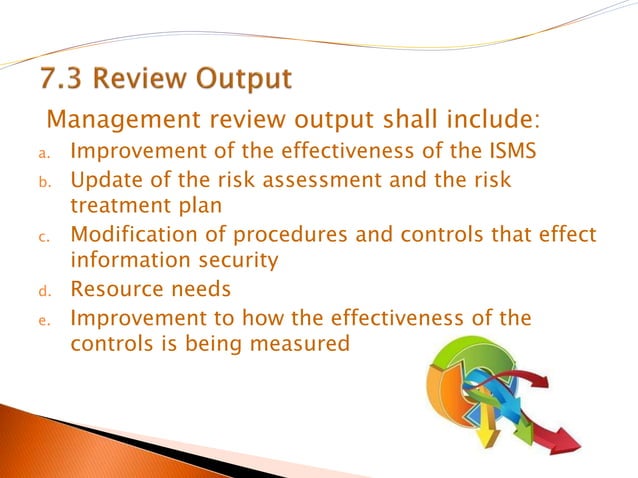 7.3 Review Output

Management review output shall include:

a. Improvement of the effectiveness of the ISMS
b. Update of the risk assessment and the risk treatment plan
c. Modification of procedures and controls that effect information security
d. Resource needs
e. Improvement to how the effectiveness of the controls is being measured